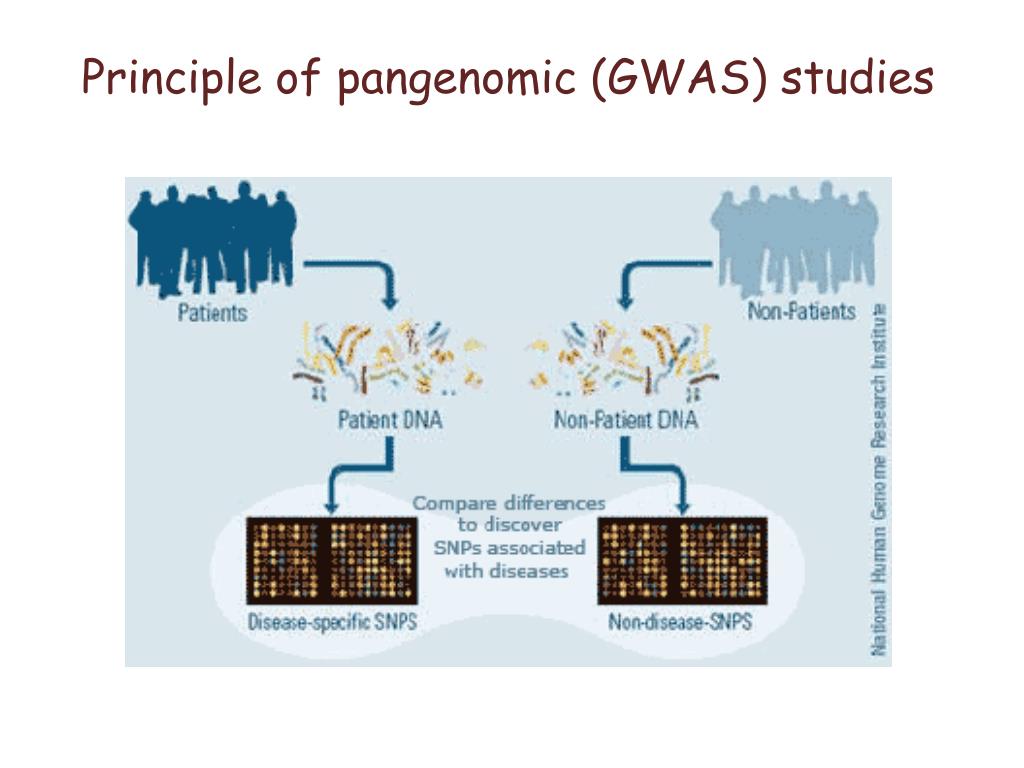 Principle of pangenomic (GWAS) studies

Patients

Non-Patients

Patient DNA

Non-Patient DNA

Compare differences to discover SNPs associated with diseases

Disease-specific SNPS

Non-disease-SNPS

National Human Genome Research Institute